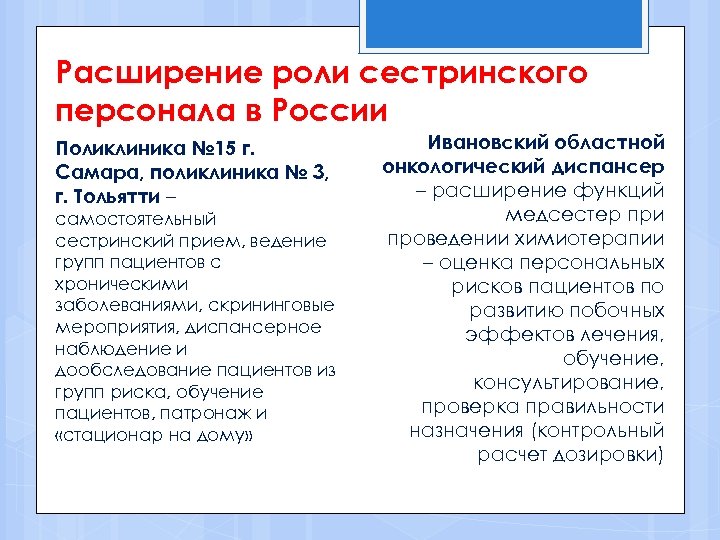 Расширение роли сестринского персонала в России

Поликлиника №15 г. Самара, поликлиника № 3, г. Тольятти – самостоятельный сестринский прием, ведение групп пациентов с хроническими заболеваниями, скрининговые мероприятия, диспансерное наблюдение и дообследование пациентов из групп риска, обучение пациентов, патронаж и «стационар на дому»

Ивановский областной онкологический диспансер – расширение функций медсестер при проведении химиотерапии – оценка персональных рисков пациентов по развитию побочных эффектов лечения, обучение, консультирование, проверка правильности назначения (контрольный расчет дозировки)